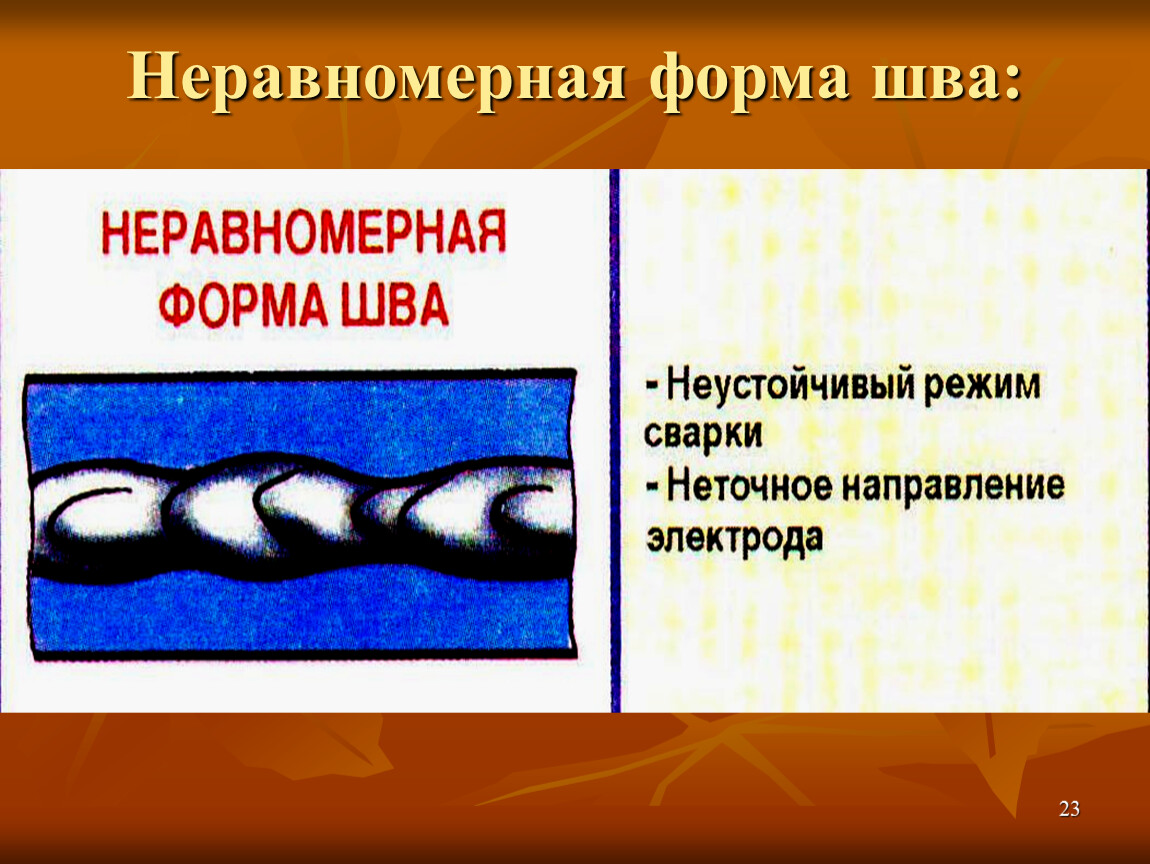 Неравномерная форма шва:

НЕРАВНОМЕРНАЯ ФОРМА ШВА

- Неустойчивый режим сварки
- Неточное направление электрода

23